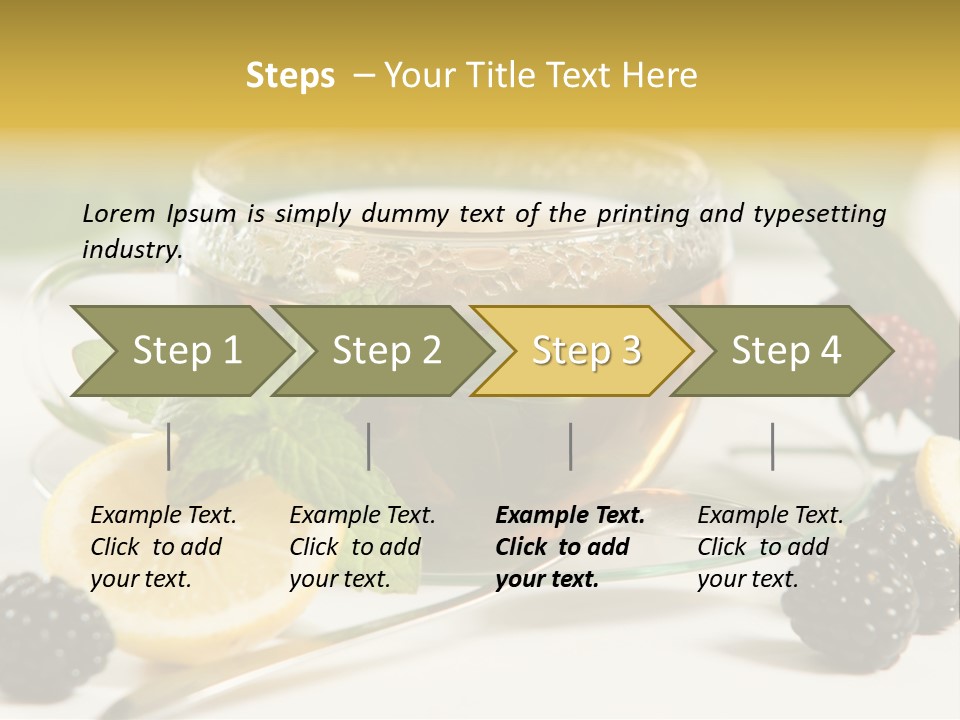 Steps – Your Title Text Here

Lorem Ipsum is simply dummy text of the printing and typesetting industry.

Step 1

Step 2

Step 3

Step 4

Example Text. Click to add your text.

Example Text. Click to add your text.

Example Text. Click to add your text.

Example Text. Click to add your text.